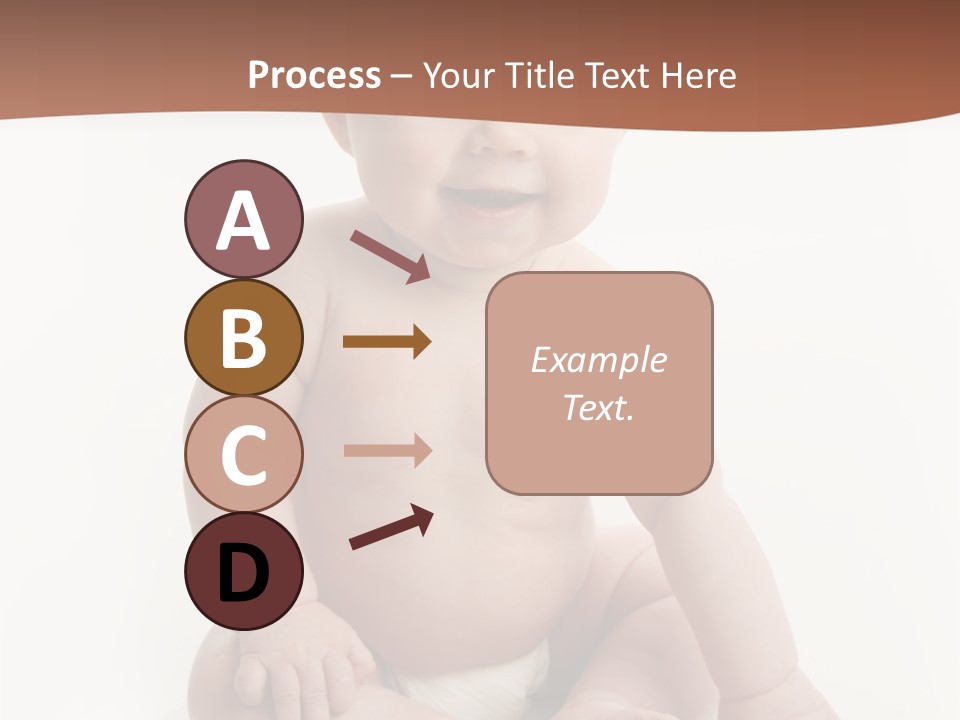 Process – Your Title Text Here

A

B

C

D

Example Text.